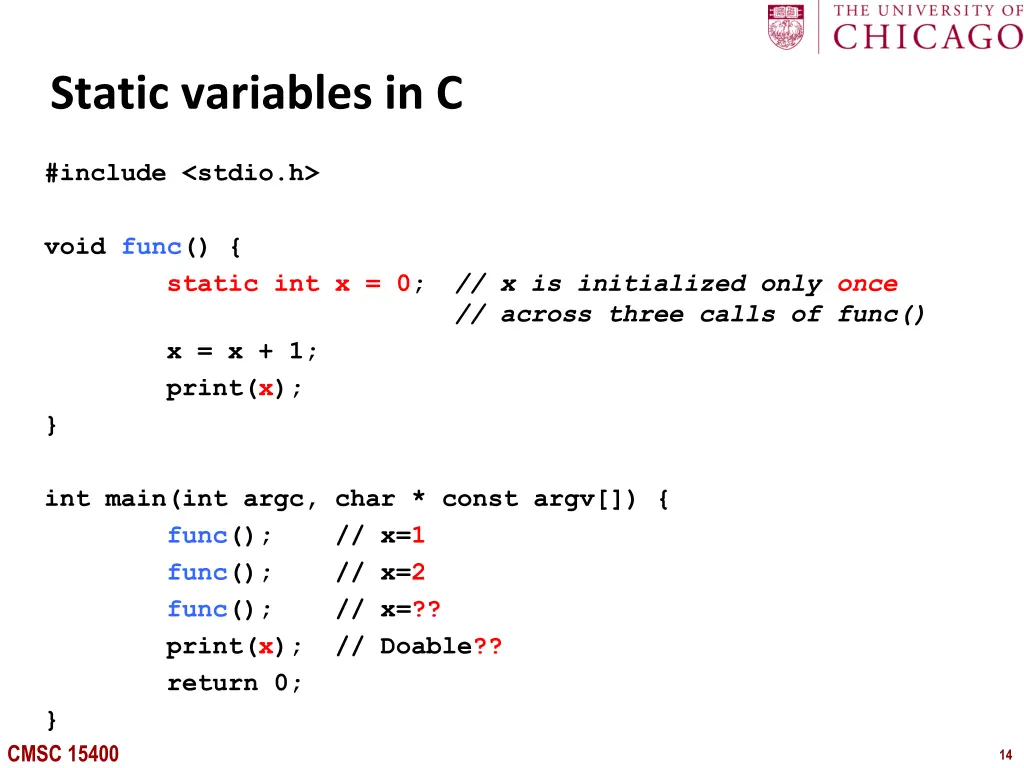 THE UNIVERSITY OF CHICAGO

Static variables in C

#include <stdio.h>

void func() {
static int x = 0; // x is initialized only once
// across three calls of func()
x = x + 1;
print(x);
}

int main(int argc, char * const argv[]) {
func(); // x=1
func(); // x=2
func(); // x=??
print(x); // Doable??
return 0;
}

CMSC 15400

14